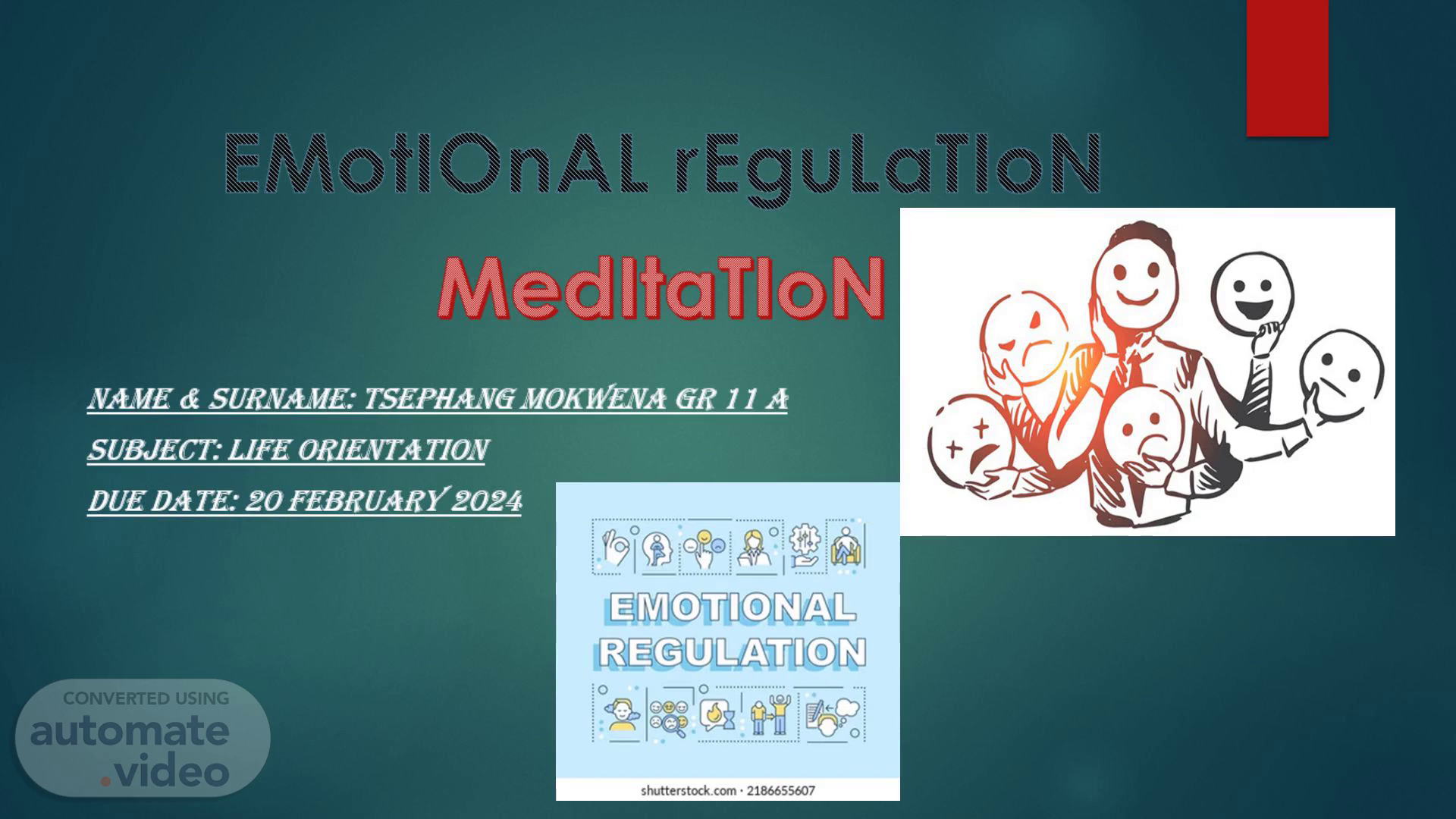 EMotIOnAL rEguLaTIoN

MedItaTIoN

NAME & SURNAME: TSEPHANG MOKWENA GR 11 A

SUBJECT: LIFE ORIENTATION

DUE DATE: 20 FEBRUARY 2024

EMOTIONAL REGULATION

shutterstock.com · 2186655607

CONVERTED USING automate.video